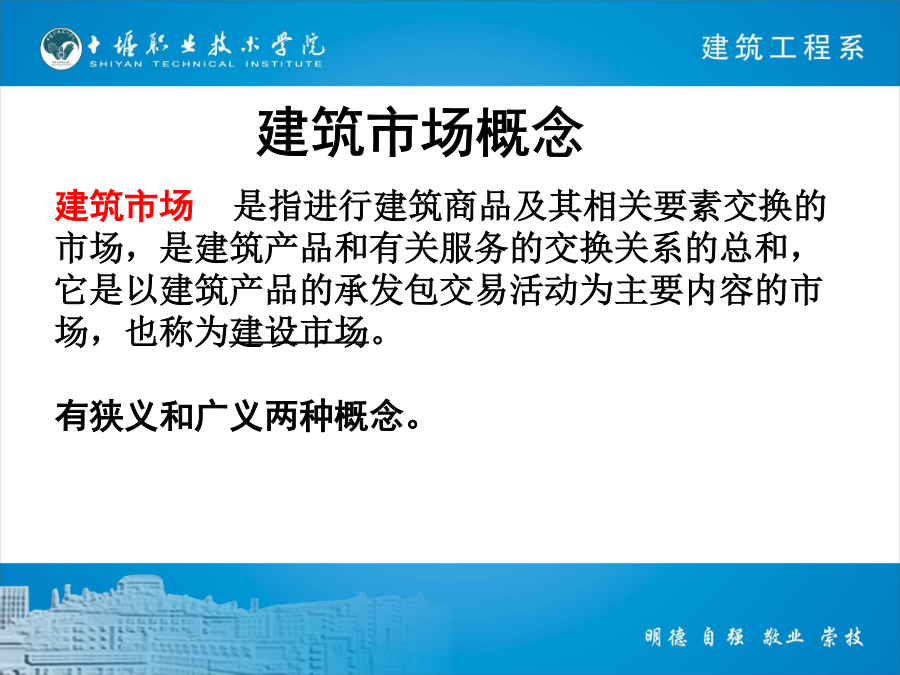 十堰职业技术学院
SHIYAN TECHNICAL INSTITUTE

建筑工程系

建筑市场概念

建筑市场　是指进行建筑商品及其相关要素交换的市场，是建筑产品和有关服务的交换关系的总和，它是以建筑产品的承发包交易活动为主要内容的市场，也称为建设市场。

有狭义和广义两种概念。

明德 自强 敬业 崇技